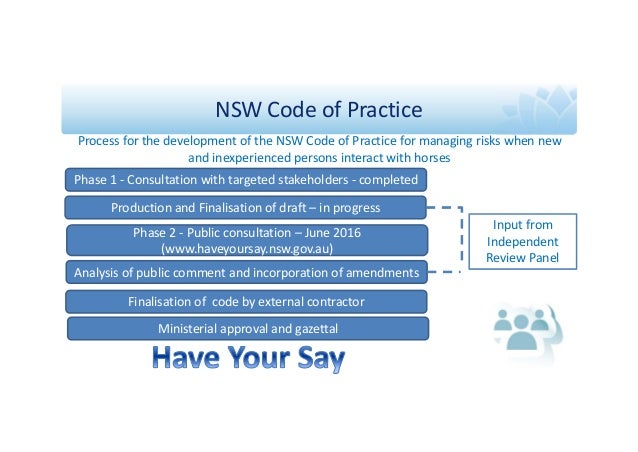 NSW Code of Practice

Process for the development of the NSW Code of Practice for managing risks when new and inexperienced persons interact with horses

Phase 1 - Consultation with targeted stakeholders - completed

Production and Finalisation of draft – in progress

Phase 2 - Public consultation – June 2016 (www.haveyoursay.nsw.gov.au)

Analysis of public comment and incorporation of amendments

Finalisation of code by external contractor

Ministerial approval and gazettal

Input from Independent Review Panel

Have Your Say